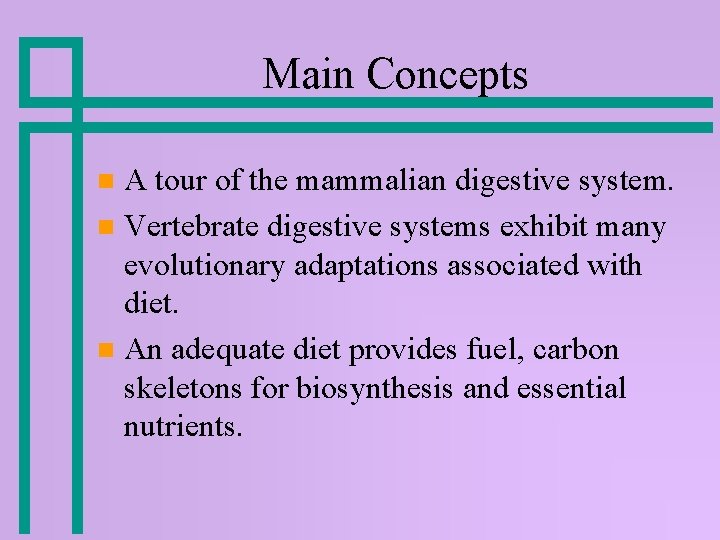 Main Concepts

- A tour of the mammalian digestive system.
- Vertebrate digestive systems exhibit many evolutionary adaptations associated with diet.
- An adequate diet provides fuel, carbon skeletons for biosynthesis and essential nutrients.